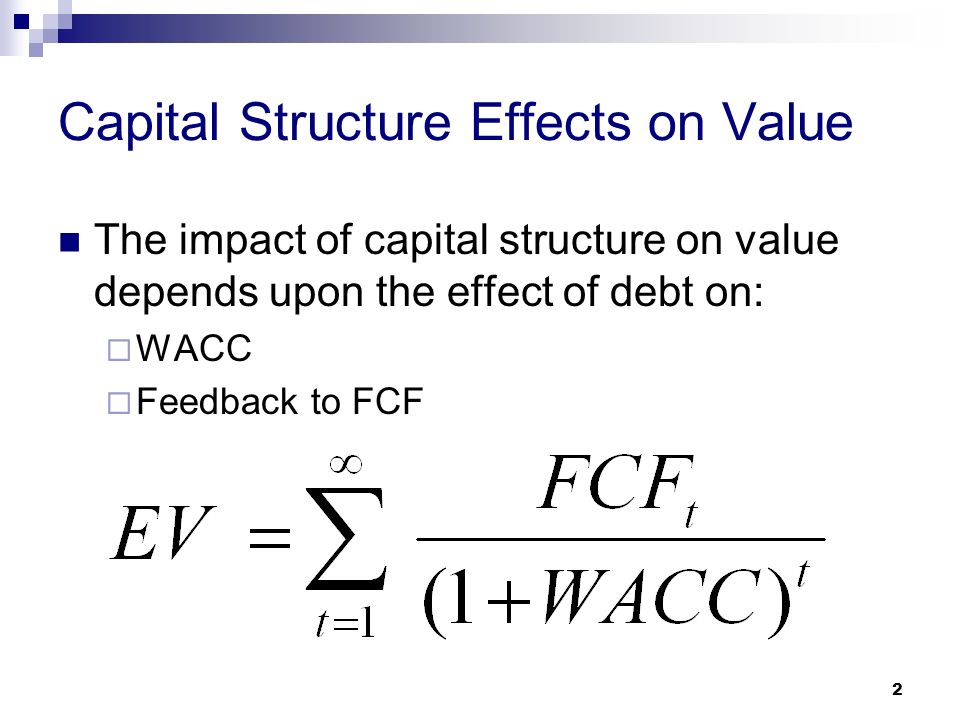 Capital Structure Effects on Value

The impact of capital structure on value depends upon the effect of debt on:

WACC

Feedback to FCF

$EV = \sum_{t=1}^{\infty} \frac{FCF_t}{(1+WACC)^t}$

2